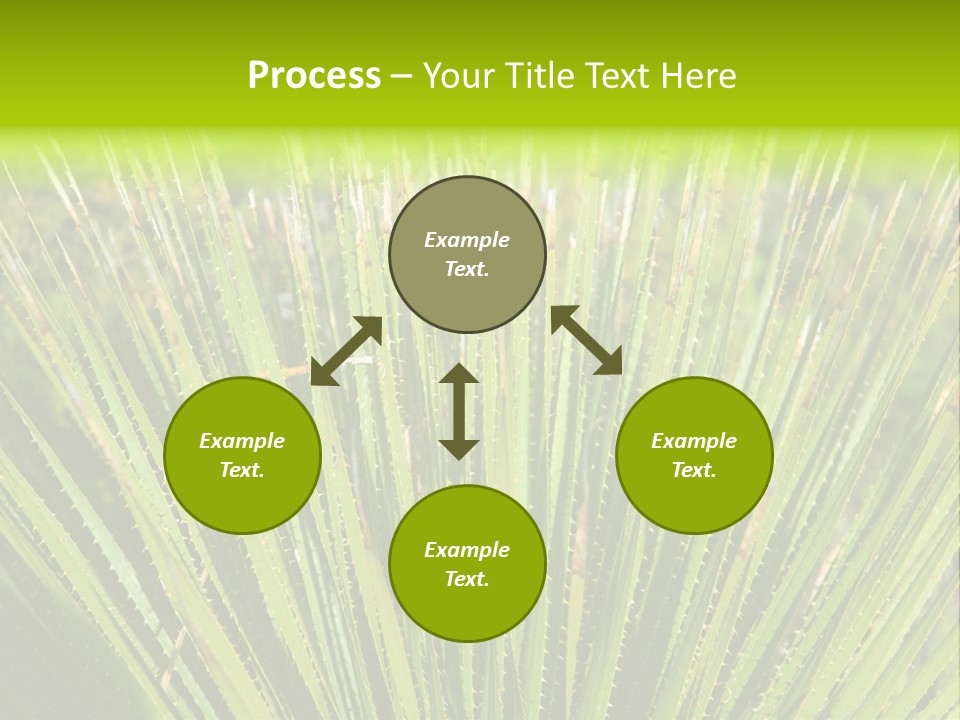 Process – Your Title Text Here

Example Text.

Example Text.

Example Text.

Example Text.